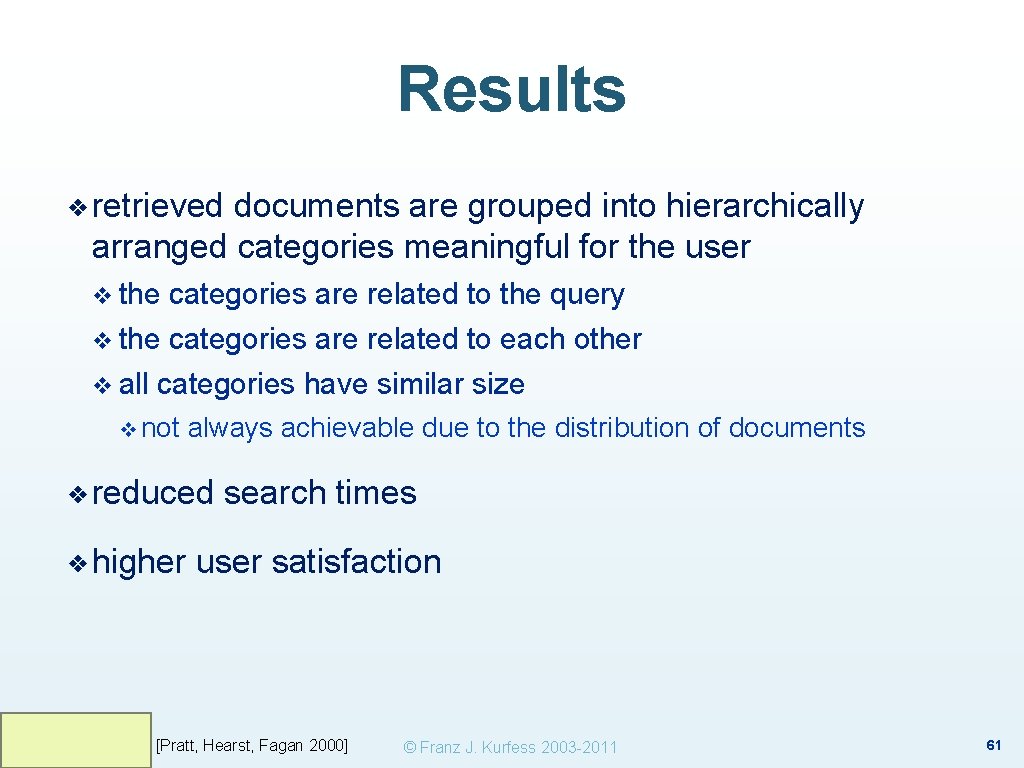 Results

❖ retrieved documents are grouped into hierarchically arranged categories meaningful for the user

❖ the categories are related to the query

❖ the categories are related to each other

❖ all categories have similar size

❖ not always achievable due to the distribution of documents

❖ reduced search times

❖ higher user satisfaction

[Pratt, Hearst, Fagan 2000]

© Franz J. Kurfess 2003-2011

61